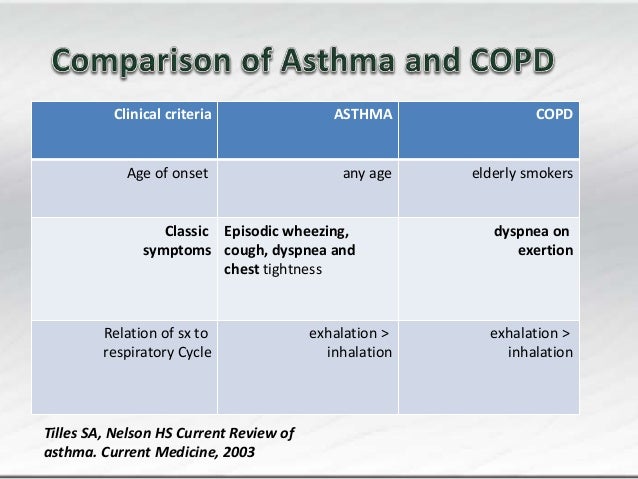 Comparison of Asthma and COPD

| Clinical criteria | ASTHMA | COPD |
|---|---|---|
| Age of onset | any age | elderly smokers |
| Classic symptoms | Episodic wheezing, cough, dyspnea and chest tightness | dyspnea on exertion |
| Relation of sx to respiratory Cycle | exhalation > inhalation | exhalation > inhalation |

Tilles SA, Nelson HS Current Review of asthma. Current Medicine, 2003